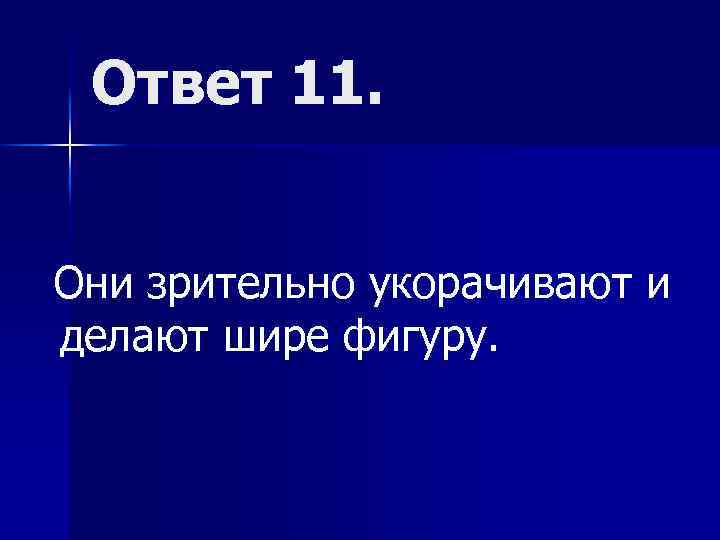 Ответ 11.

Они зрительно укорачивают и делают шире фигуру.